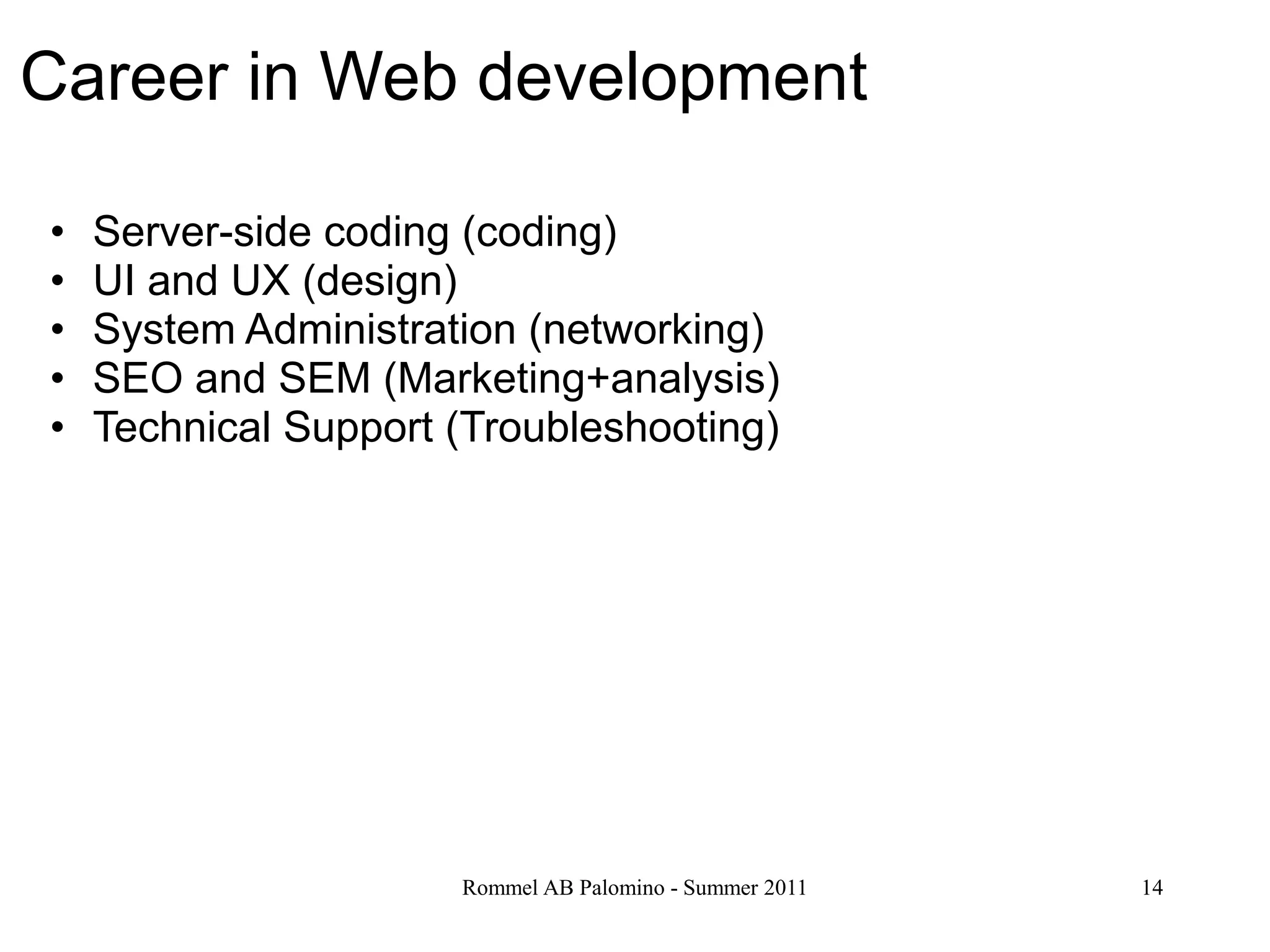 Career in Web development

• Server-side coding (coding)
• UI and UX (design)
• System Administration (networking)
• SEO and SEM (Marketing+analysis)
• Technical Support (Troubleshooting)

Rommel AB Palomino - Summer 2011

14